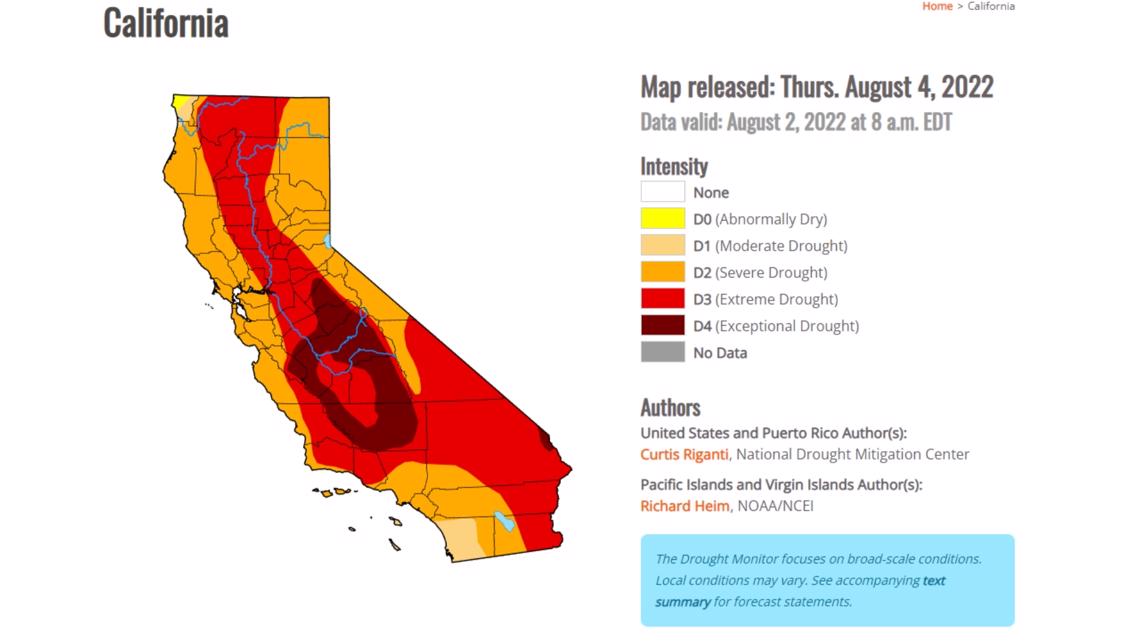 California

Home > California

Map released: Thurs. August 4, 2022
Data valid: August 2, 2022 at 8 a.m. EDT

Intensity
None
D0 (Abnormally Dry)
D1 (Moderate Drought)
D2 (Severe Drought)
D3 (Extreme Drought)
D4 (Exceptional Drought)
No Data

Authors
United States and Puerto Rico Author(s):
Curtis Riganti, National Drought Mitigation Center
Pacific Islands and Virgin Islands Author(s):
Richard Heim, NOAA/NCEI

The Drought Monitor focuses on broad-scale conditions. Local conditions may vary. See accompanying text summary for forecast statements.